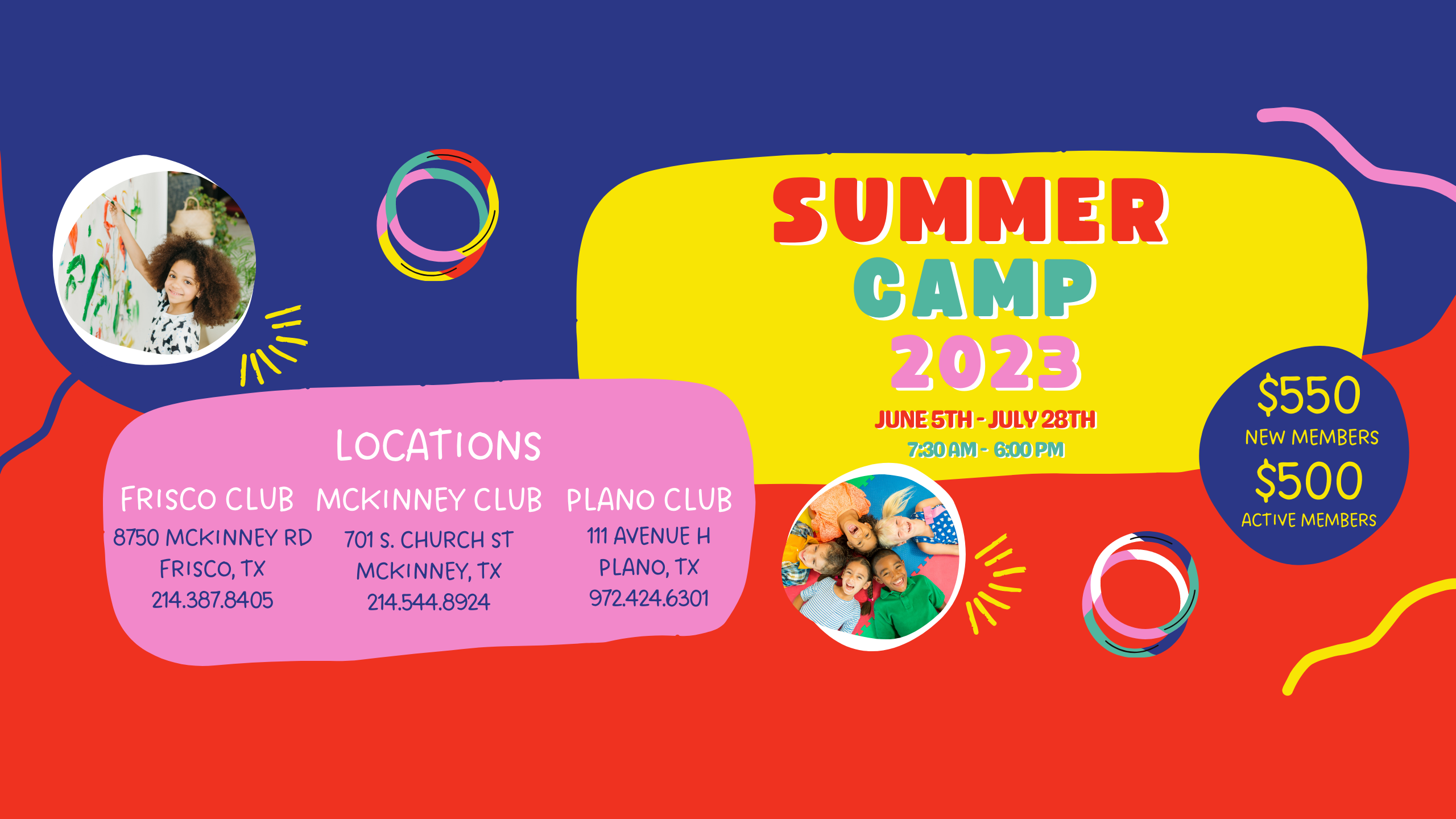 SUMMER CAMP 2023

JUNE 5TH - JULY 28TH
7:30 AM - 6:00 PM

$550
NEW MEMBERS
$500
ACTIVE MEMBERS

LOCATIONS

FRISCO CLUB
8750 MCKINNEY RD
FRISCO, TX
214.387.8405

MCKINNEY CLUB
701 S. CHURCH ST
MCKINNEY, TX
214.544.8924

PLANO CLUB
111 AVENUE H
PLANO, TX
972.424.6301